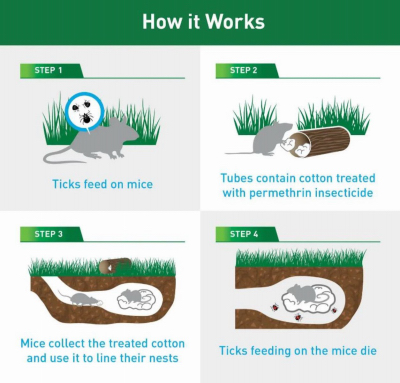 How it Works

STEP 1

Ticks feed on mice

STEP 2

Tubes contain cotton treated with permethrin insecticide

STEP 3

Mice collect the treated cotton and use it to line their nests

STEP 4

Ticks feeding on the mice die